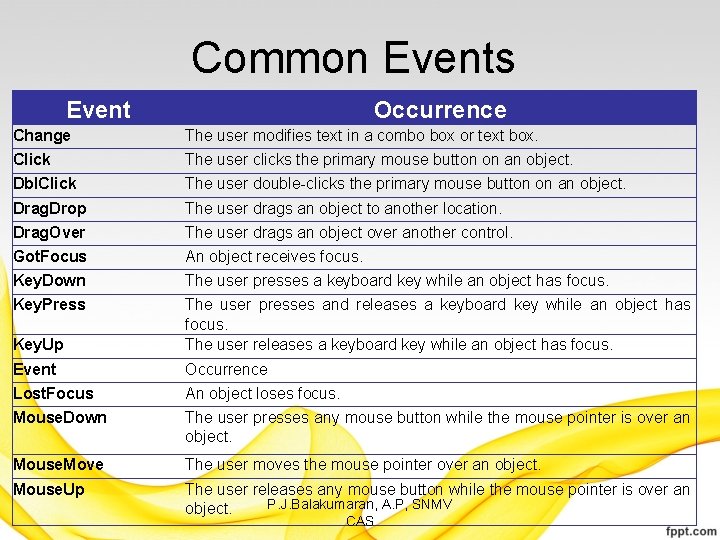 Common Events

| Event | Occurrence |
|---|---|
| Change | The user modifies text in a combo box or text box. |
| Click | The user clicks the primary mouse button on an object. |
| DblClick | The user double-clicks the primary mouse button on an object. |
| DragDrop | The user drags an object to another location. |
| DragOver | The user drags an object over another control. |
| GotFocus | An object receives focus. |
| KeyDown | The user presses a keyboard key while an object has focus. |
| KeyPress | The user presses and releases a keyboard key while an object has focus. |
| KeyUp | The user releases a keyboard key while an object has focus. |
| Event | Occurrence |
| LostFocus | An object loses focus. |
| MouseDown | The user presses any mouse button while the mouse pointer is over an object. |
| MouseMove | The user moves the mouse pointer over an object. |
| MouseUp | The user releases any mouse button while the mouse pointer is over an object. |

P.J.Balakumaran, A.P, SNMV CAS

fppt.com